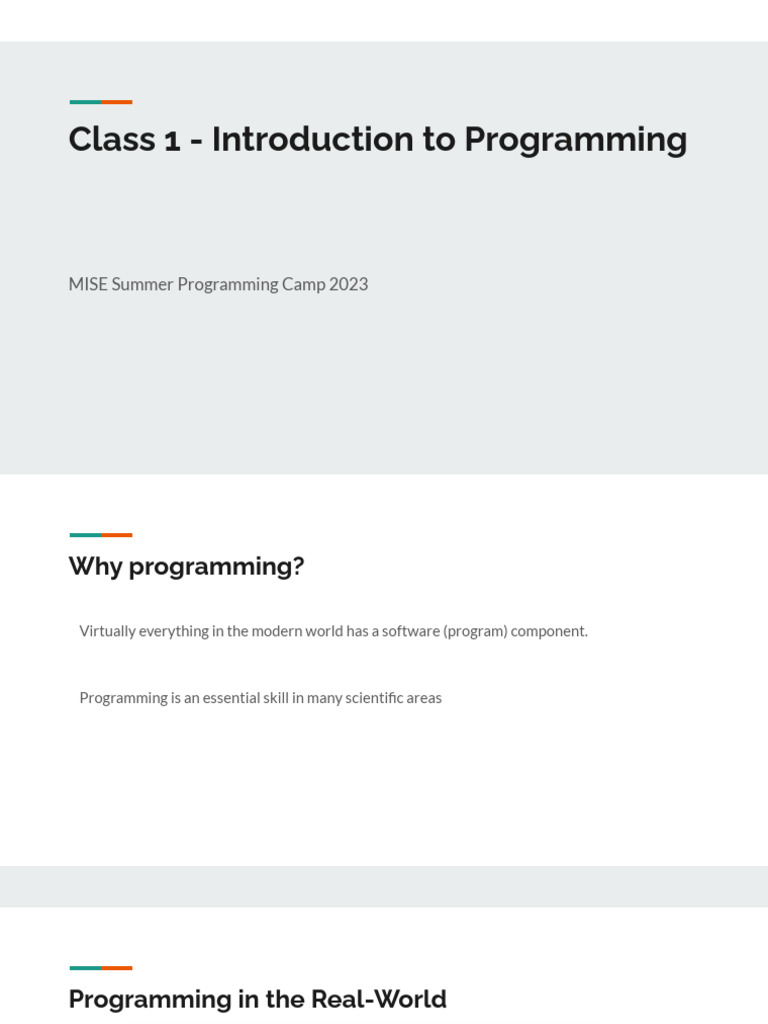 Class 1 - Introduction to Programming

MISE Summer Programming Camp 2023

Why programming?

Virtually everything in the modern world has a software (program) component.

Programming is an essential skill in many scientific areas

Programming in the Real-World